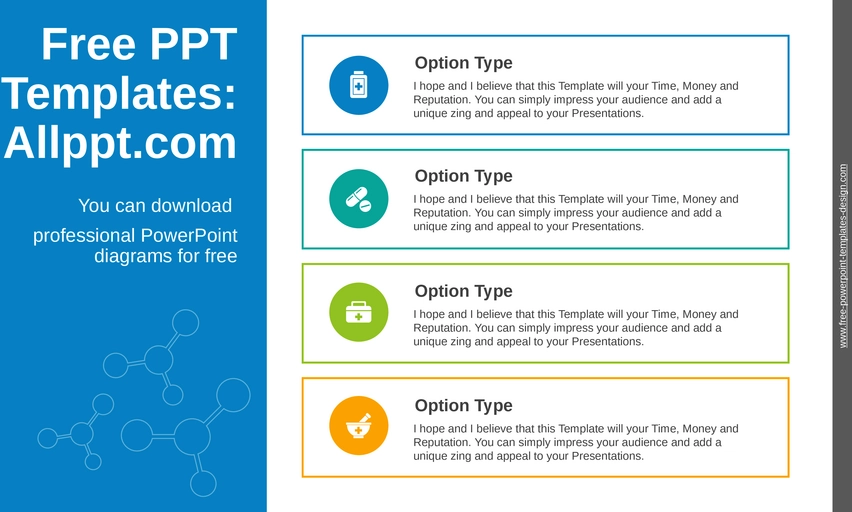 Free PPT Templates: Allppt.com

You can download professional PowerPoint diagrams for free

Option Type
I hope and I believe that this Template will your Time, Money and Reputation. You can simply impress your audience and add a unique zing and appeal to your Presentations.

Option Type
I hope and I believe that this Template will your Time, Money and Reputation. You can simply impress your audience and add a unique zing and appeal to your Presentations.

Option Type
I hope and I believe that this Template will your Time, Money and Reputation. You can simply impress your audience and add a unique zing and appeal to your Presentations.

Option Type
I hope and I believe that this Template will your Time, Money and Reputation. You can simply impress your audience and add a unique zing and appeal to your Presentations.

www.free-powerpoint-templates-design.com